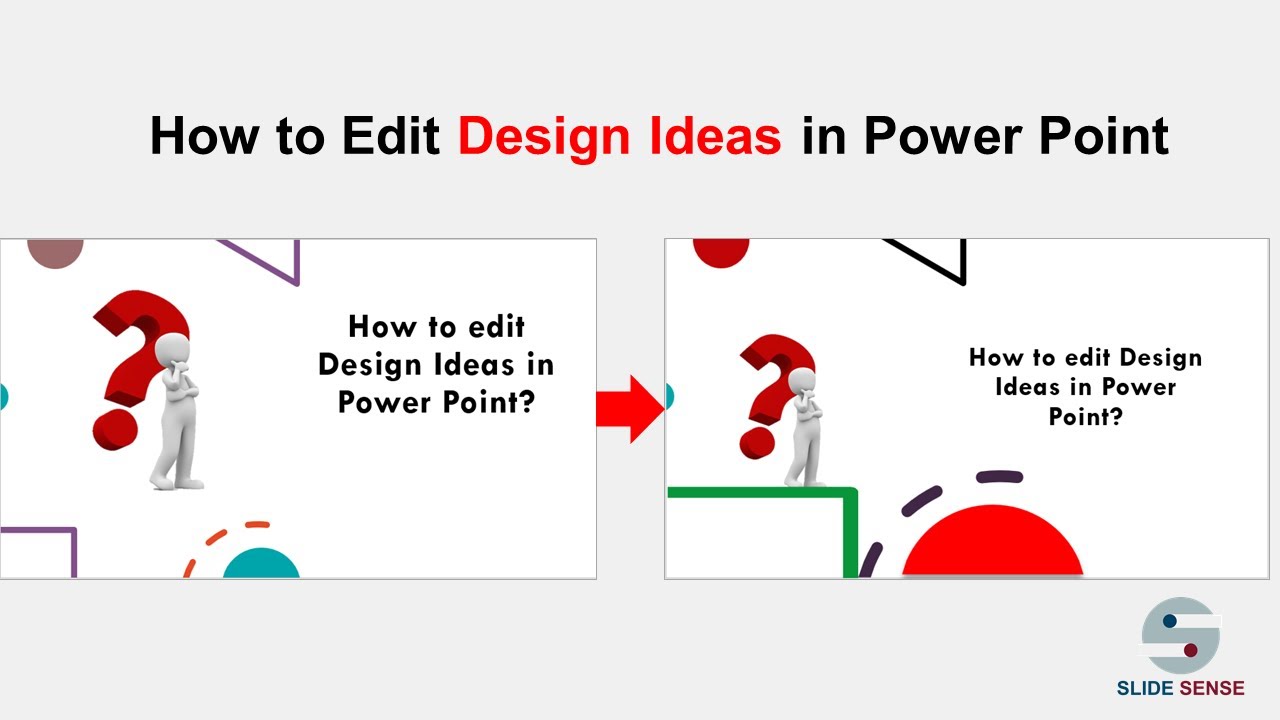 How to Edit Design Ideas in Power Point

How to edit Design Ideas in Power Point?

How to edit Design Ideas in Power Point?

SLIDE SENSE